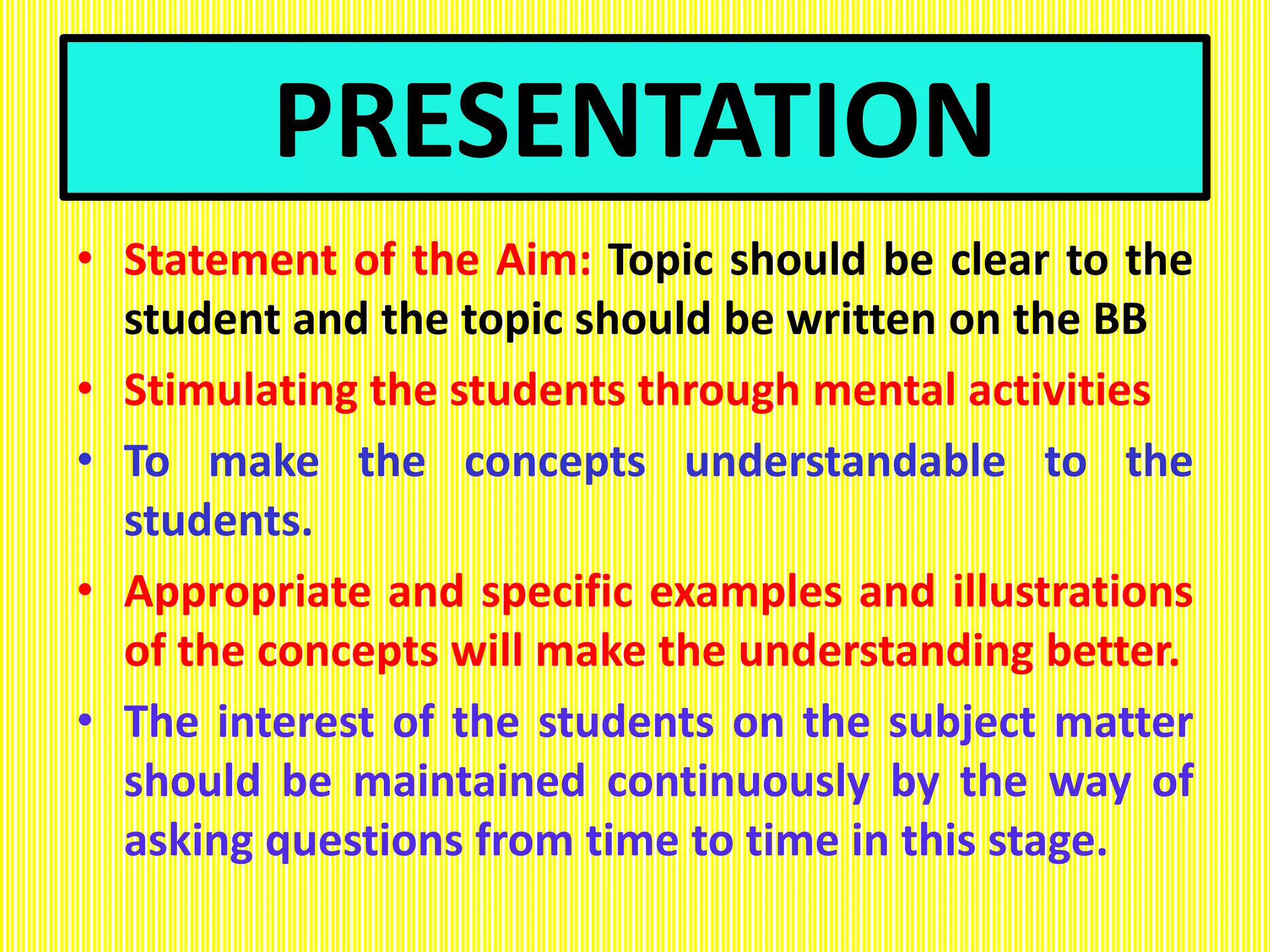 PRESENTATION

• Statement of the Aim: Topic should be clear to the student and the topic should be written on the BB

• Stimulating the students through mental activities

• To make the concepts understandable to the students.

• Appropriate and specific examples and illustrations of the concepts will make the understanding better.

• The interest of the students on the subject matter should be maintained continuously by the way of asking questions from time to time in this stage.